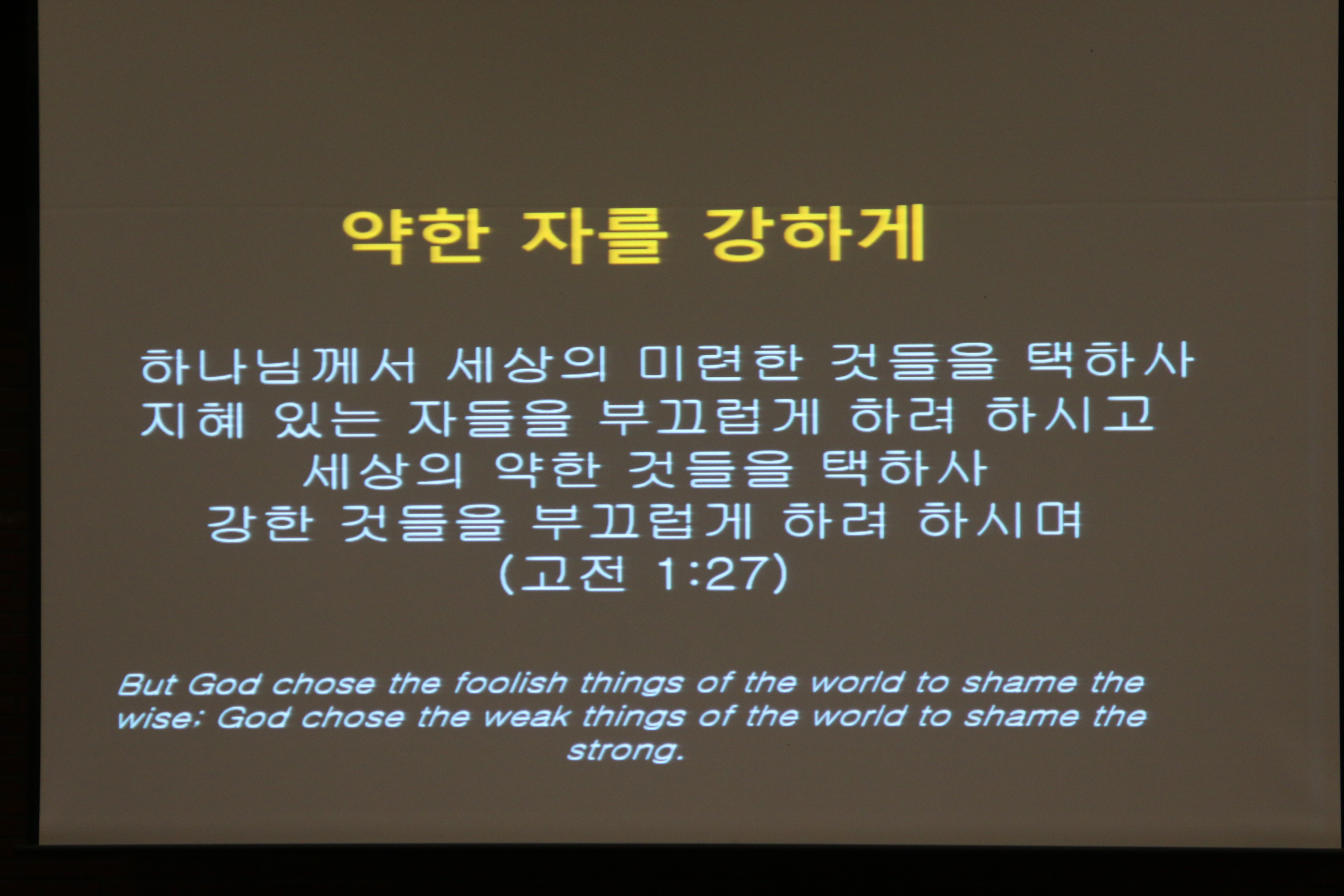 약한 자를 강하게

하나님께서 세상의 미련한 것들을 택하사
지혜 있는 자들을 부끄럽게 하려 하시고
세상의 약한 것들을 택하사
강한 것들을 부끄럽게 하려 하시며
(고전 1:27)

But God chose the foolish things of the world to shame the wise; God chose the weak things of the world to shame the strong.